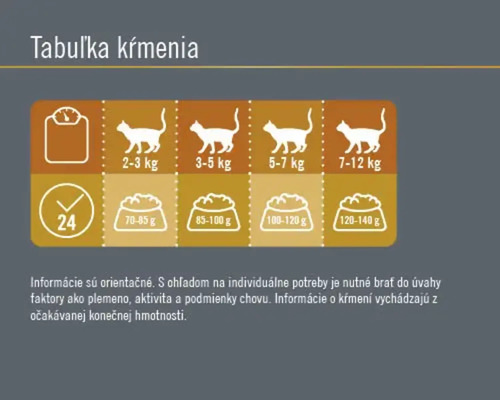 Tabuľka kŕmenia

|  | 2-3 kg | 3-5 kg | 5-7 kg | 7-12 kg |
|---|---|---|---|---|
| 24 | 70-85 g | 85-100 g | 100-120 g | 120-140 g |

Informácie sú orientačné. S ohľadom na individuálne potreby je nutné brať do úvahy faktory ako plemeno, aktivita a podmienky chovu. Informácie o kŕmení vychádzajú z očakávanej konečnej hmotnosti.